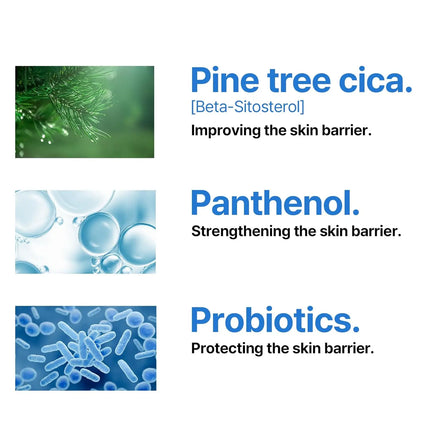 Pine tree cica.
[Beta-Sitosterol]
Improving the skin barrier.

Panthenol.
Strengthening the skin barrier.

Probiotics.
Protecting the skin barrier.